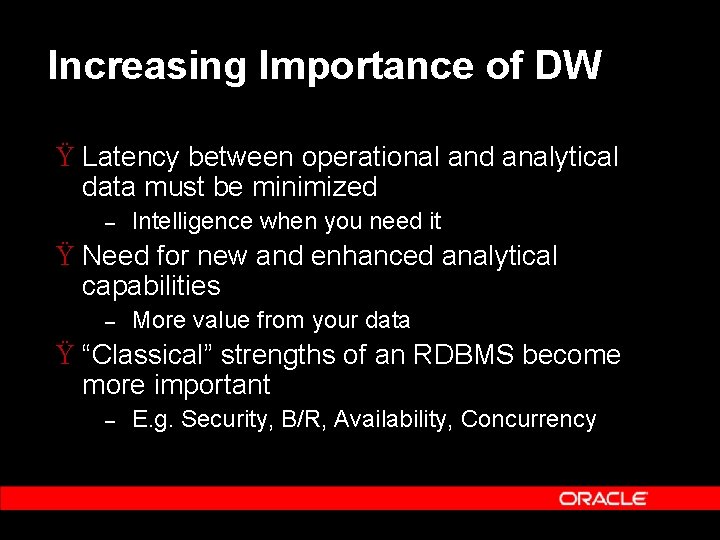 Increasing Importance of DW

Ÿ Latency between operational and analytical data must be minimized

– Intelligence when you need it

Ÿ Need for new and enhanced analytical capabilities

– More value from your data

Ÿ “Classical” strengths of an RDBMS become more important

– E.g. Security, B/R, Availability, Concurrency

ORACLE